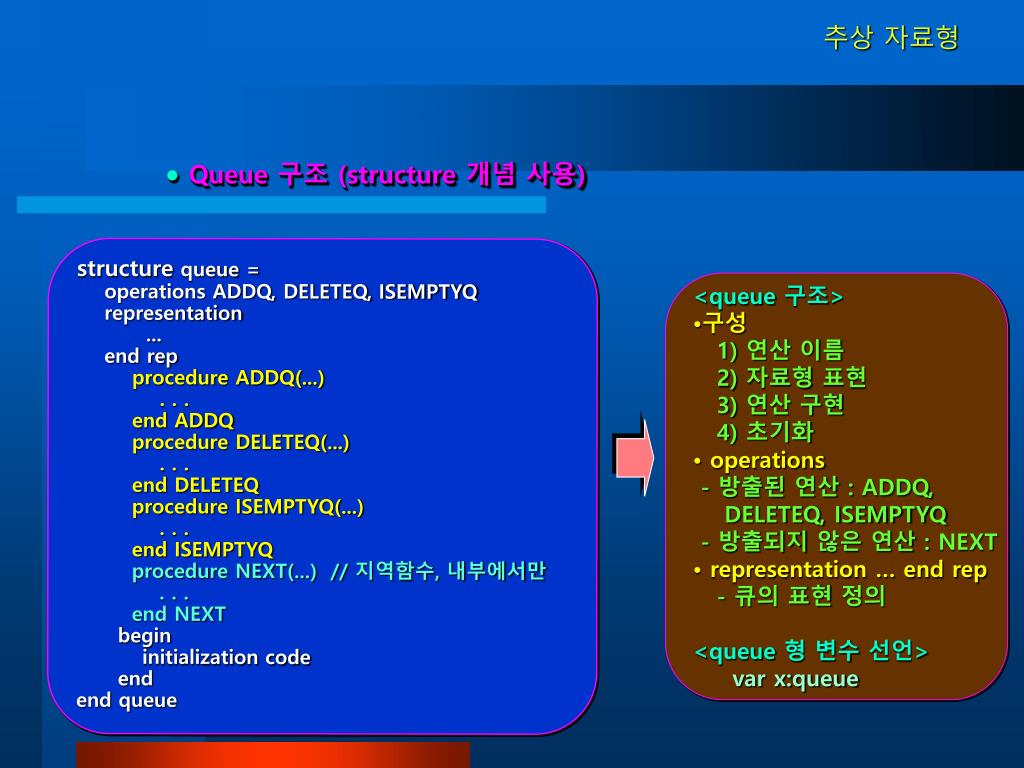 추상 자료형

• Queue 구조 (structure 개념 사용)

structure queue =
operations ADDQ, DELETEQ, ISEMPTYQ
representation
...
end rep
procedure ADDQ(...)
. . .
end ADDQ
procedure DELETEQ(...)
. . .
end DELETEQ
procedure ISEMPTYQ(...)
. . .
end ISEMPTYQ
procedure NEXT(...) // 지역함수, 내부에서만
. . .
end NEXT
begin
initialization code
end
end queue

<queue 구조>
•구성
1) 연산 이름
2) 자료형 표현
3) 연산 구현
4) 초기화
• operations
- 방출된 연산 : ADDQ, DELETEQ, ISEMPTYQ
- 방출되지 않은 연산 : NEXT
• representation ... end rep
- 큐의 표현 정의

<queue 형 변수 선언>
var x:queue